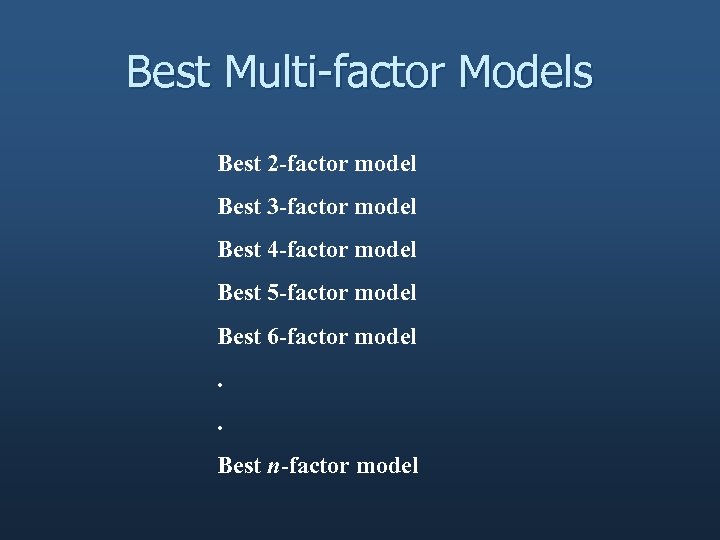 Best Multi-factor Models

Best 2-factor model

Best 3-factor model

Best 4-factor model

Best 5-factor model

Best 6-factor model

.

.

Best $n$-factor model